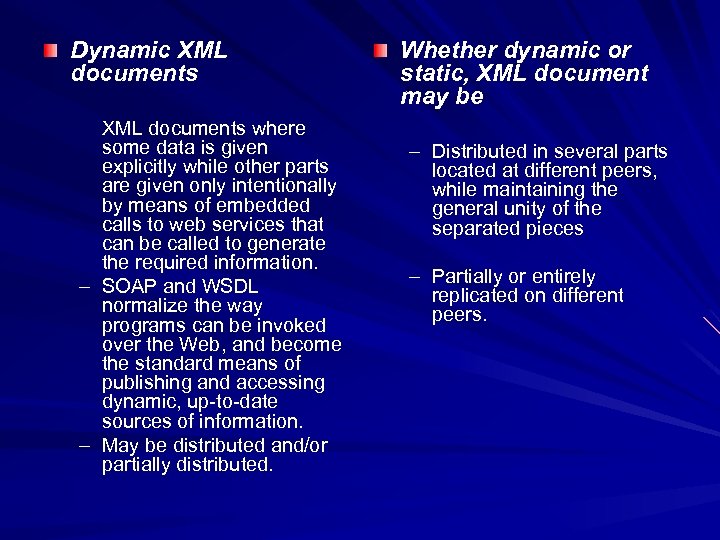 Dynamic XML documents

XML documents where some data is given explicitly while other parts are given only intentionally by means of embedded calls to web services that can be called to generate the required information.

– SOAP and WSDL normalize the way programs can be invoked over the Web, and become the standard means of publishing and accessing dynamic, up-to-date sources of information.

– May be distributed and/or partially distributed.

Whether dynamic or static, XML document may be

– Distributed in several parts located at different peers, while maintaining the general unity of the separated pieces

– Partially or entirely replicated on different peers.